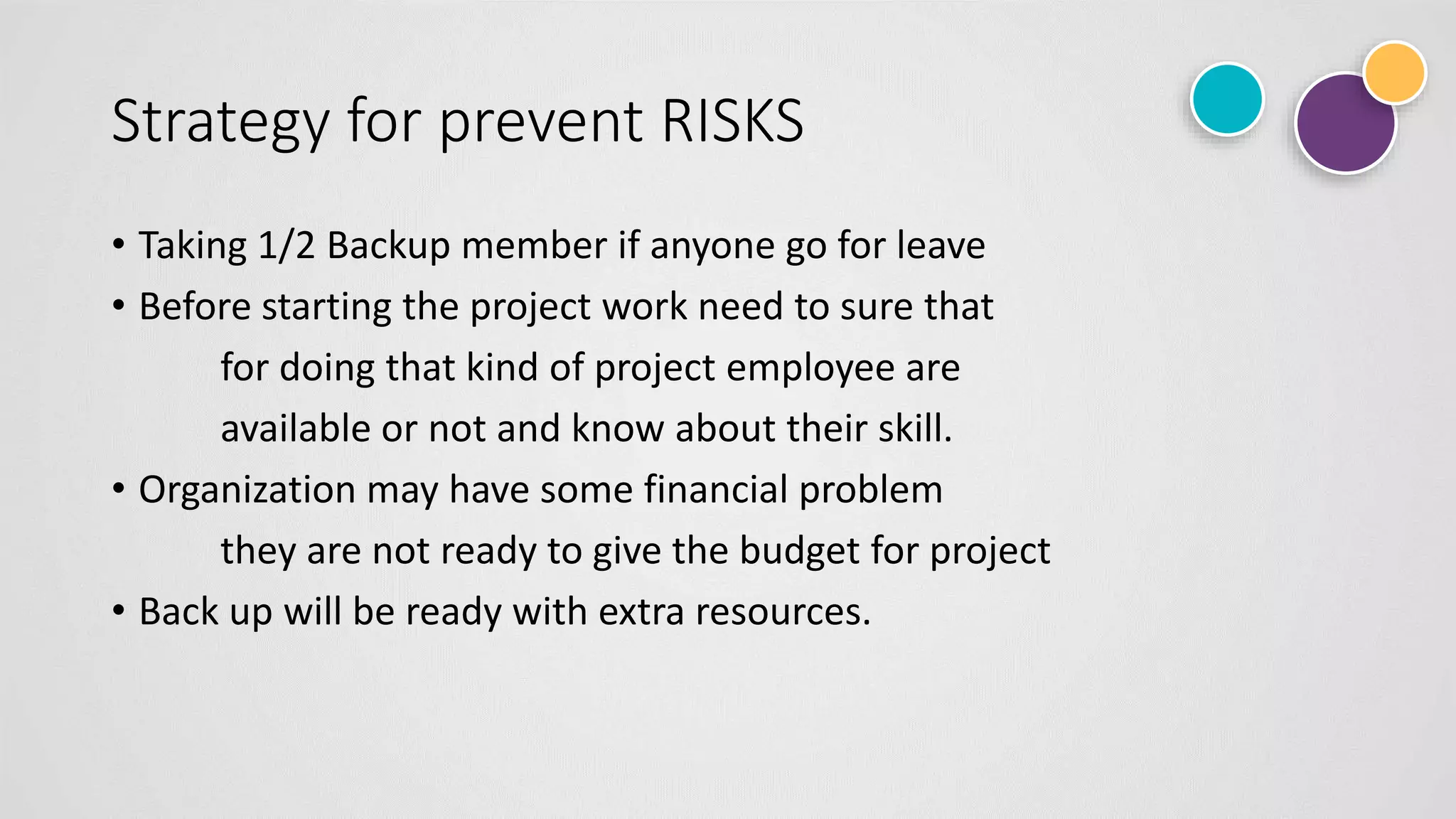 Strategy for prevent RISKS

• Taking 1/2 Backup member if anyone go for leave
• Before starting the project work need to sure that for doing that kind of project employee are available or not and know about their skill.
• Organization may have some financial problem they are not ready to give the budget for project
• Back up will be ready with extra resources.